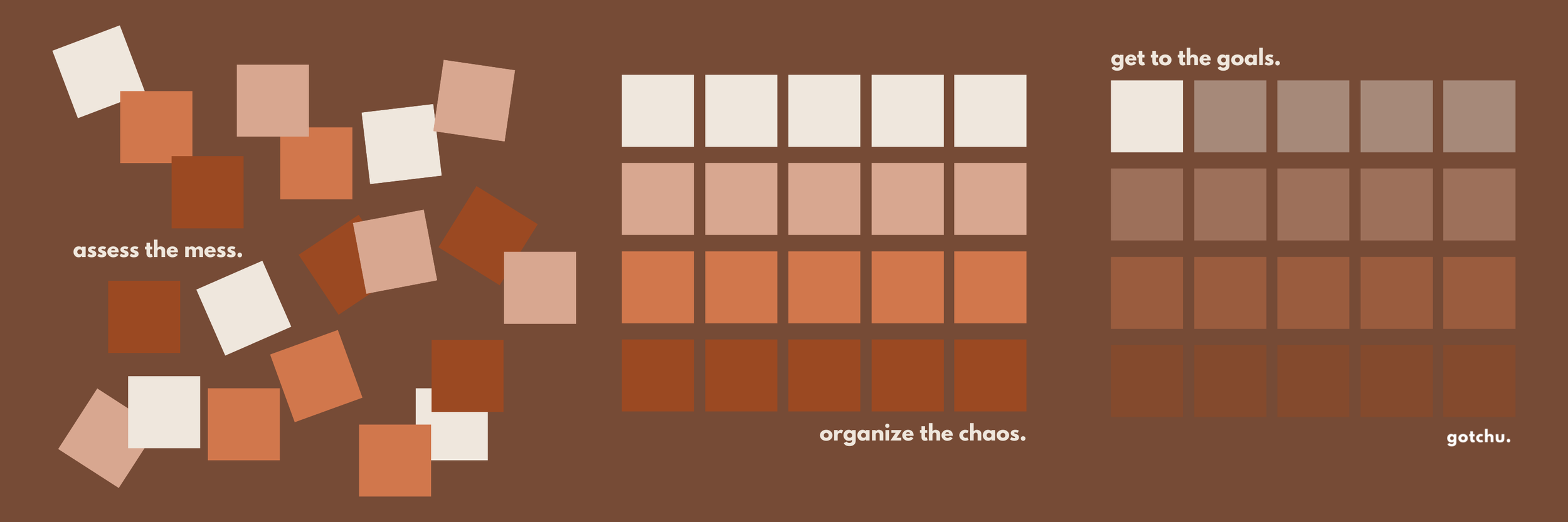 assess the mess.

organize the chaos.

get to the goals.

gotchu.